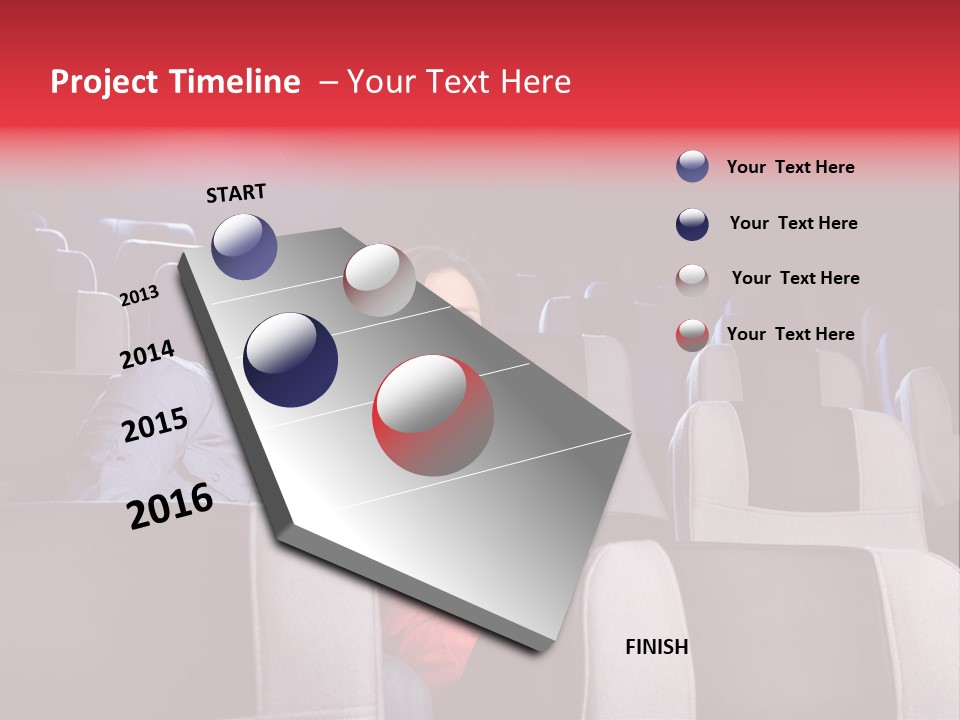 Project Timeline – Your Text Here

START

2013

2014

2015

2016

FINISH

Your Text Here

Your Text Here

Your Text Here

Your Text Here